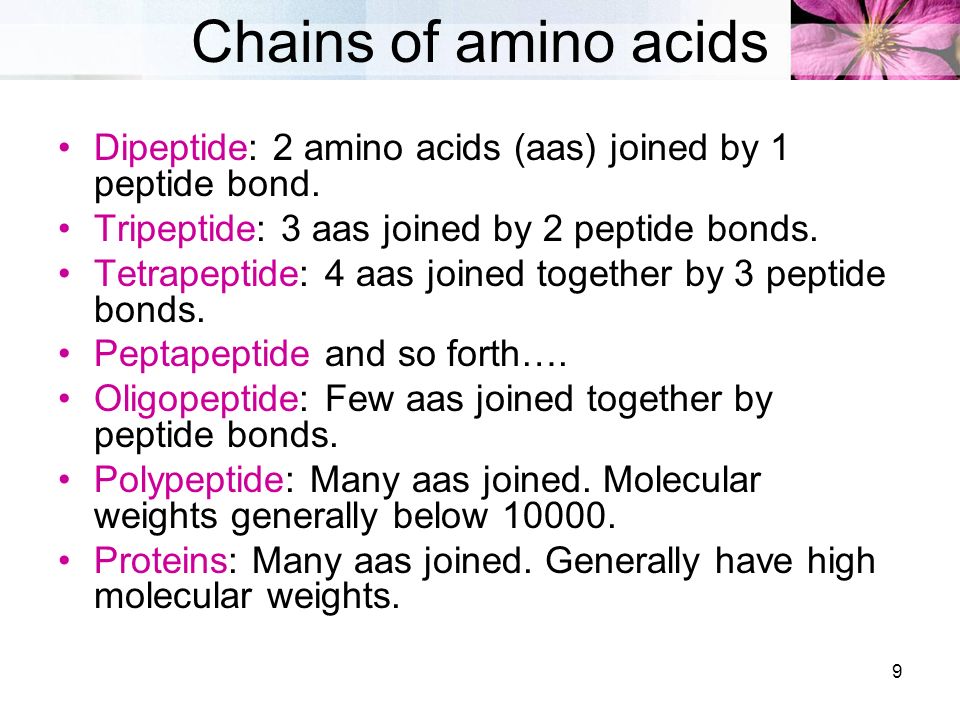 Chains of amino acids

• Dipeptide: 2 amino acids (aas) joined by 1 peptide bond.
• Tripeptide: 3 aas joined by 2 peptide bonds.
• Tetrapeptide: 4 aas joined together by 3 peptide bonds.
• Peptapeptide and so forth….
• Oligopeptide: Few aas joined together by peptide bonds.
• Polypeptide: Many aas joined. Molecular weights generally below 10000.
• Proteins: Many aas joined. Generally have high molecular weights.

9